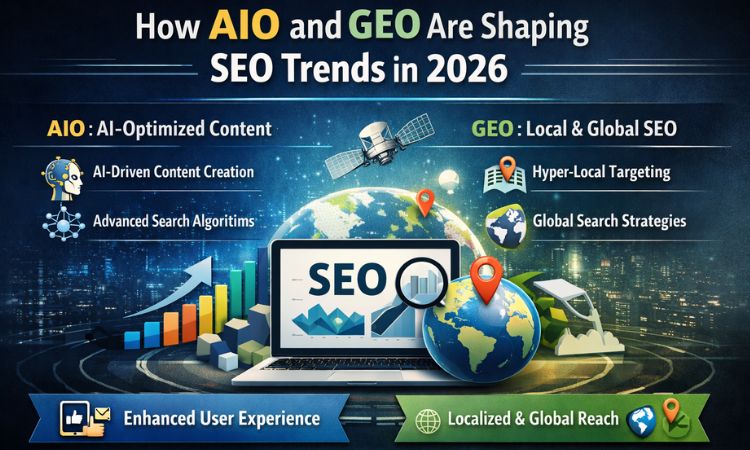 How AIO and GEO Are Shaping SEO Trends in 2026

AIO : AI-Optimized Content

AI-Driven Content Creation

Advanced Search Algoritims

GEO : Local & Global SEO

Hyper-Local Targeting

Global Search Strategies

SEO

Enhanced User Experience

Localized & Global Reach